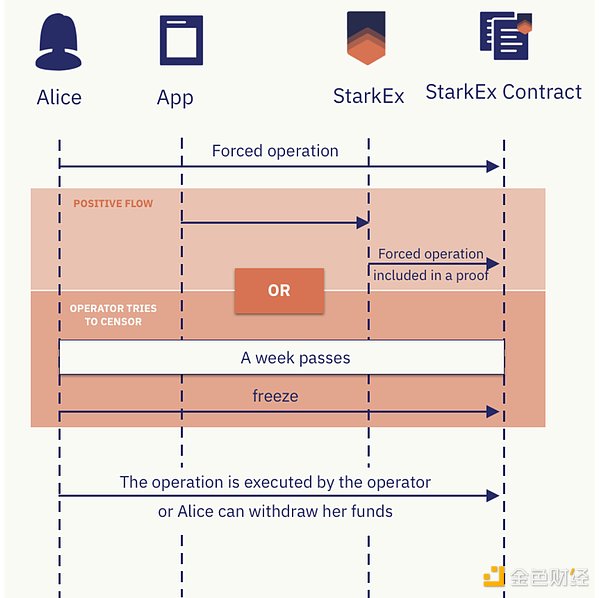 Alice
App
StarkEx
StarkEx Contract

Forced operation

POSITIVE FLOW

Forced operation included in a proof

OR

OPERATOR TRIES TO CENSOR

A week passes

freeze

The operation is executed by the operator or Alice can withdraw her funds

金色财经